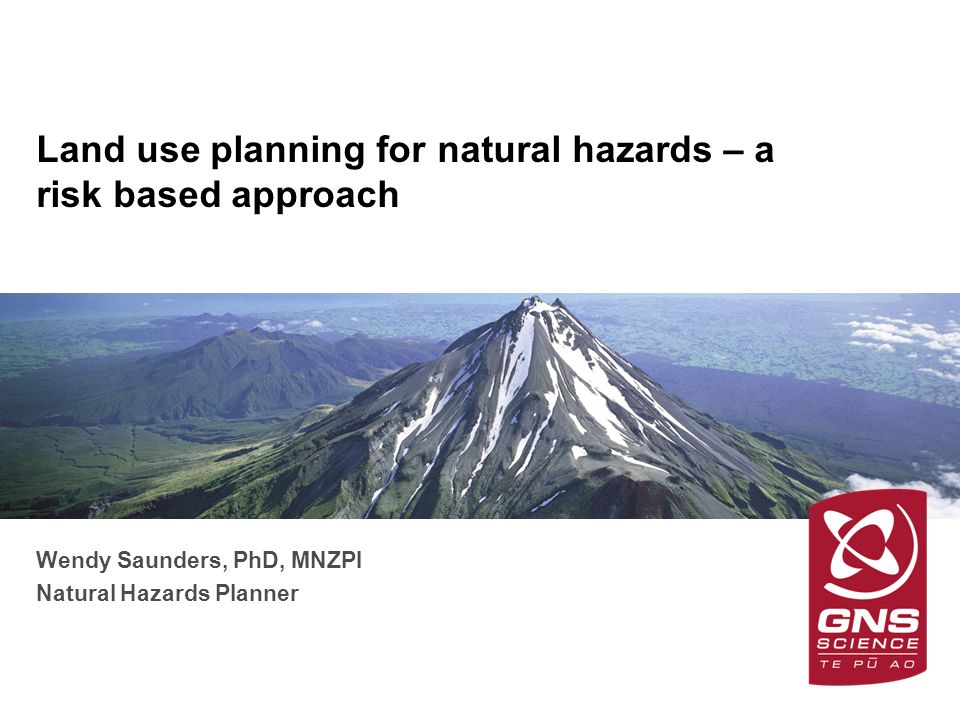 Land use planning for natural hazards – a risk based approach

Wendy Saunders, PhD, MNZPI
Natural Hazards Planner

GNS
SCIENCE
TE PŪ AO